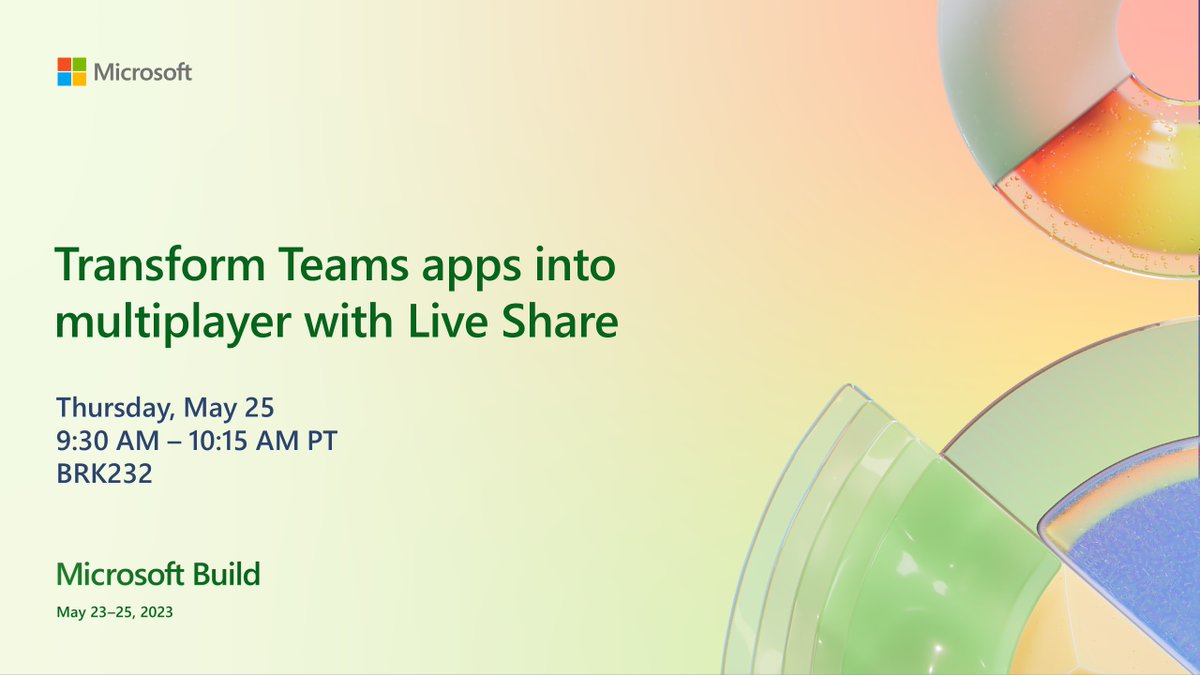 Microsoft

Transform Teams apps into multiplayer with Live Share

Thursday, May 25
9:30 AM – 10:15 AM PT
BRK232

Microsoft Build

May 23–25, 2023